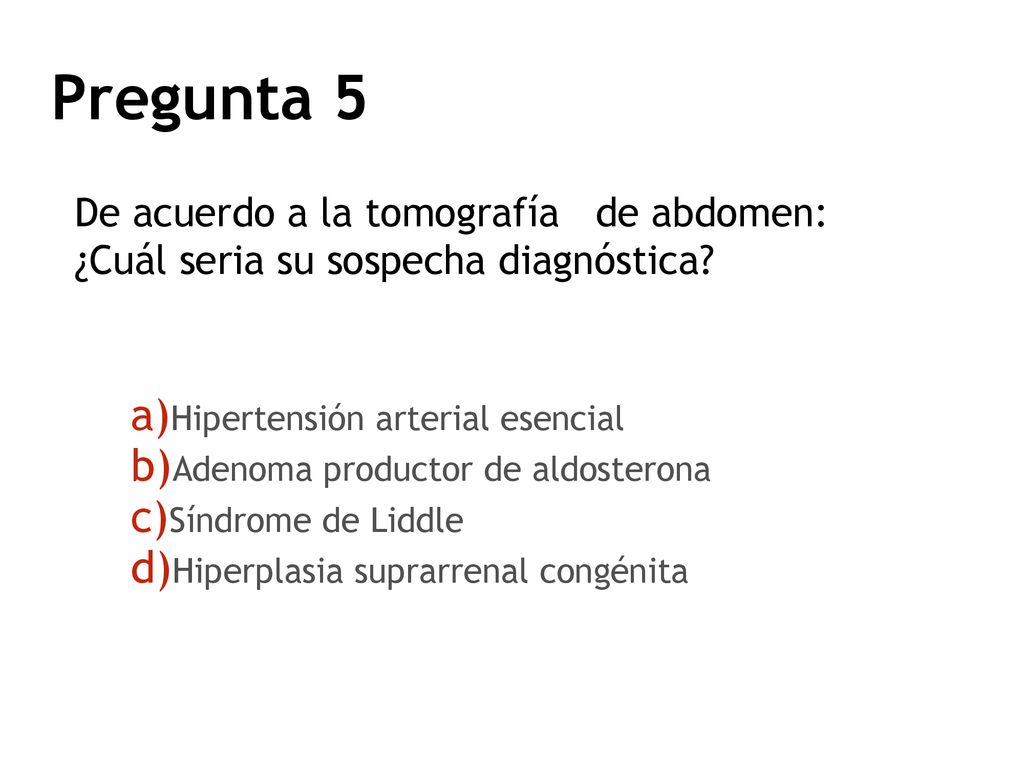 Pregunta 5

De acuerdo a la tomografía de abdomen: ¿Cuál seria su sospecha diagnóstica?

a)Hipertensión arterial esencial
b)Adenoma productor de aldosterona
c)Síndrome de Liddle
d)Hiperplasia suprarrenal congénita